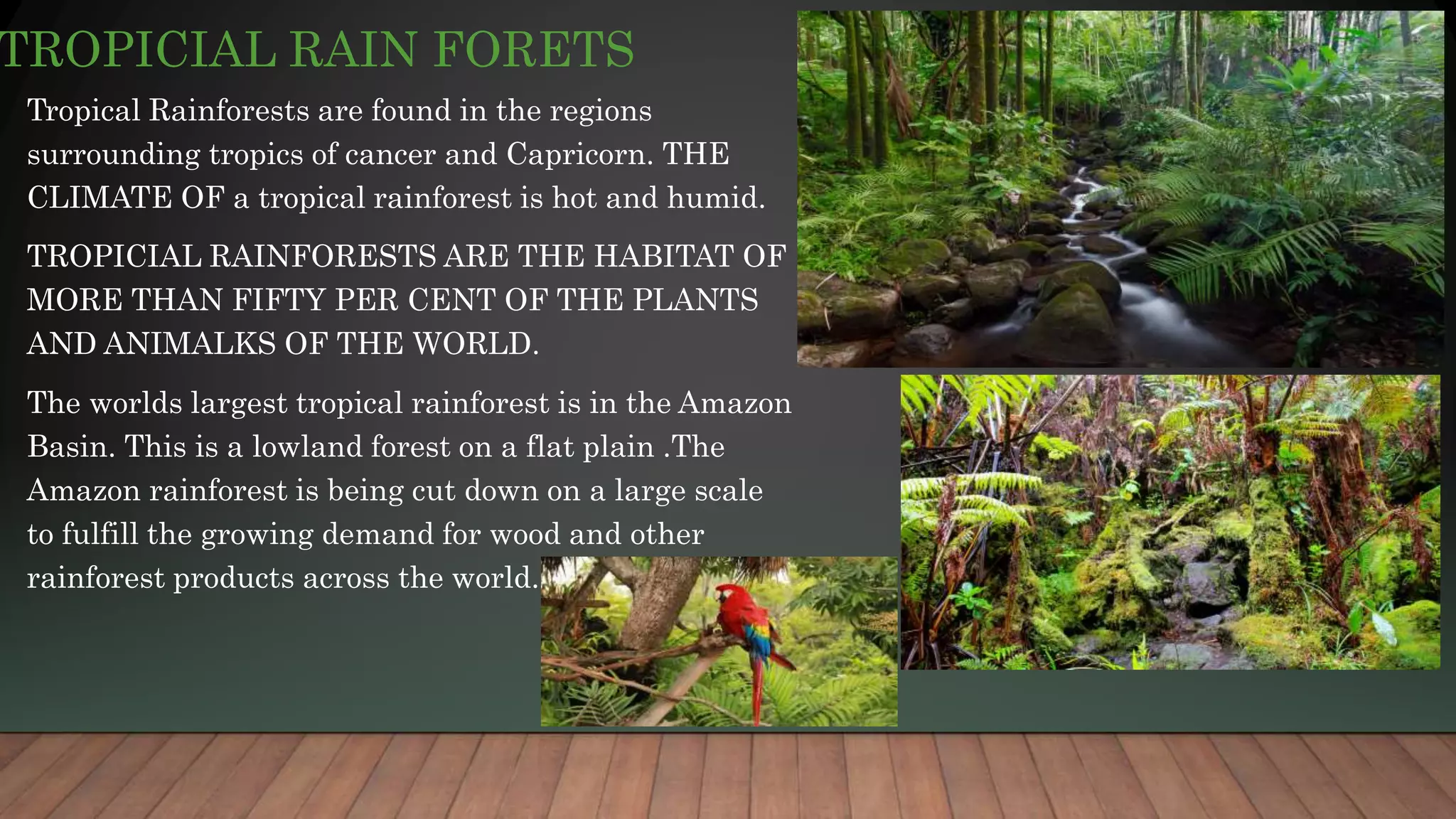 TROPICIAL RAIN FORETS

Tropical Rainforests are found in the regions surrounding tropics of cancer and Capricorn. THE CLIMATE OF a tropical rainforest is hot and humid.

TROPICIAL RAINFORESTS ARE THE HABITAT OF MORE THAN FIFTY PER CENT OF THE PLANTS AND ANIMALKS OF THE WORLD.

The worlds largest tropical rainforest is in the Amazon Basin. This is a lowland forest on a flat plain .The Amazon rainforest is being cut down on a large scale to fulfill the growing demand for wood and other rainforest products across the world.